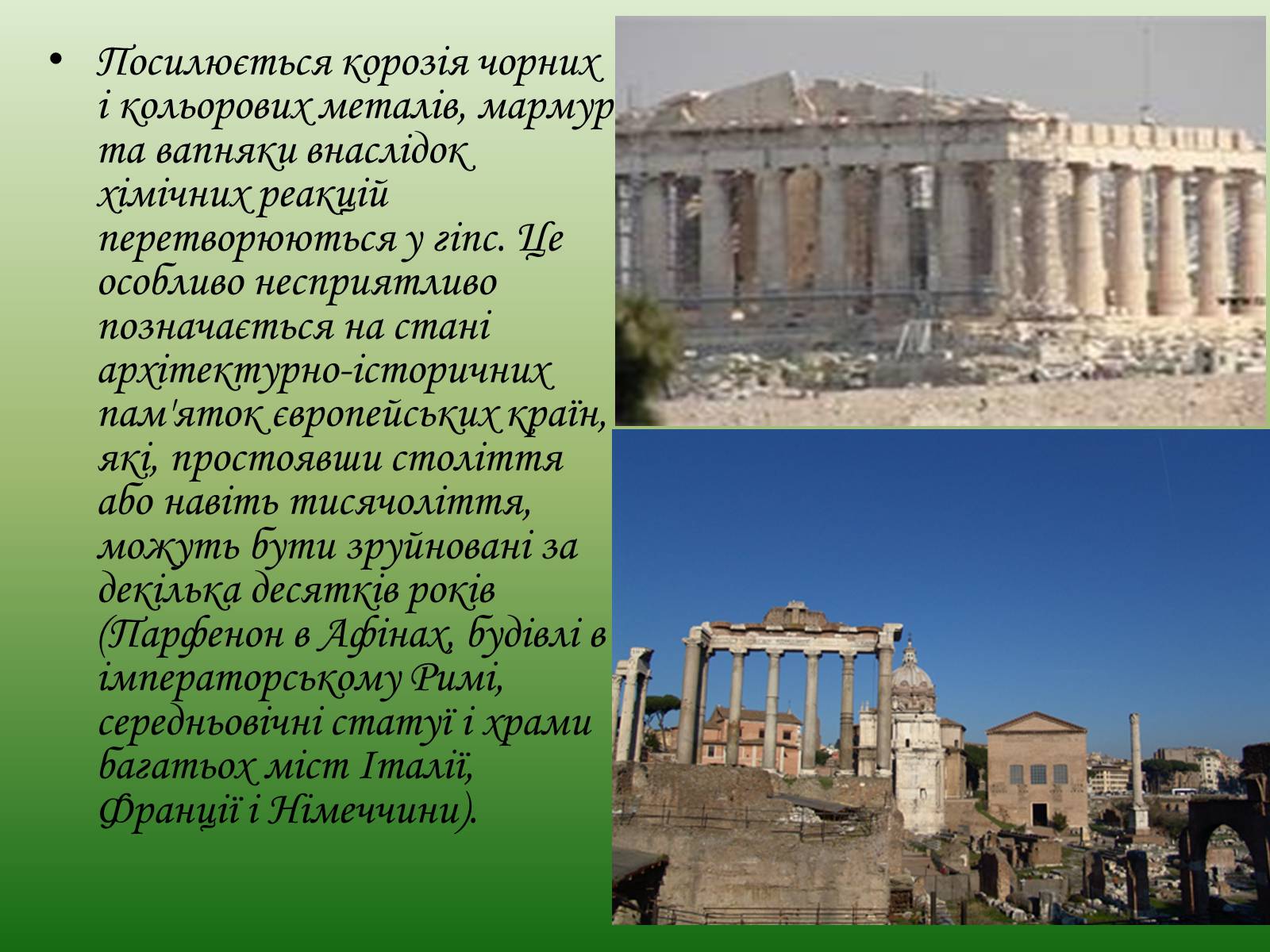 • Посилюється корозія чорних і кольорових металів, мармур та вапняки внаслідок хімічних реакцій перетворюються у гіпс. Це особливо несприятливо позначається на стані архітектурно-історичних пам'яток європейських країн, які, простоявши століття або навіть тисячоліття, можуть бути зруйновані за декілька десятків років (Парфенон в Афінах, будівлі в імператорському Римі, середньовічні статуї і храми багатьох міст Італії, Франції і Німеччини).